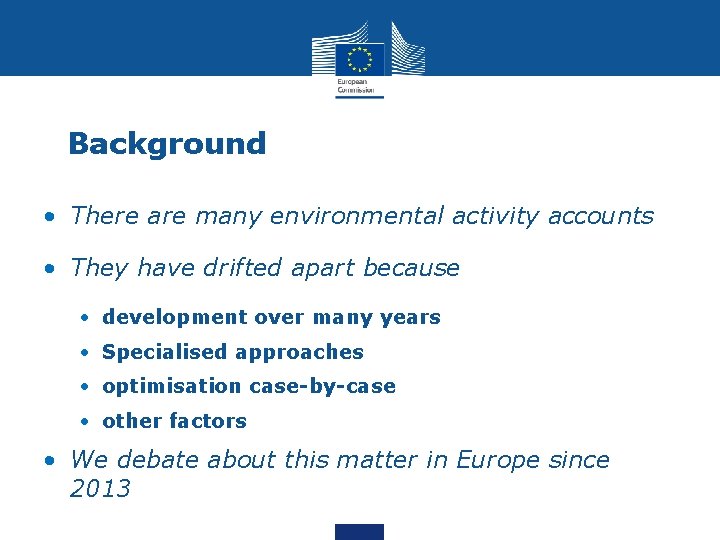 European Commission

Background

• There are many environmental activity accounts

• They have drifted apart because

• development over many years
• Specialised approaches
• optimisation case-by-case
• other factors

• We debate about this matter in Europe since 2013